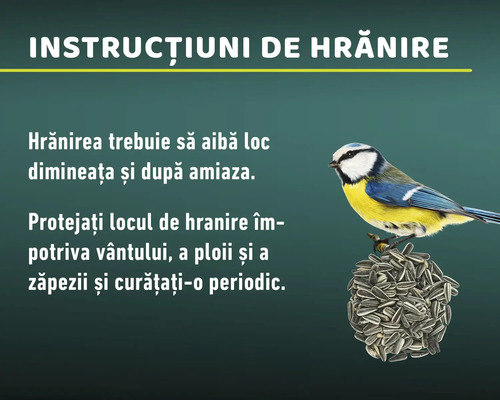 INSTRUCȚIUNI DE HRĂNIRE

Hrănirea trebuie să aibă loc dimineața și după amiaza.

Protejați locul de hranire împotriva vântului, a ploii și a zăpezii și curățați-o periodic.